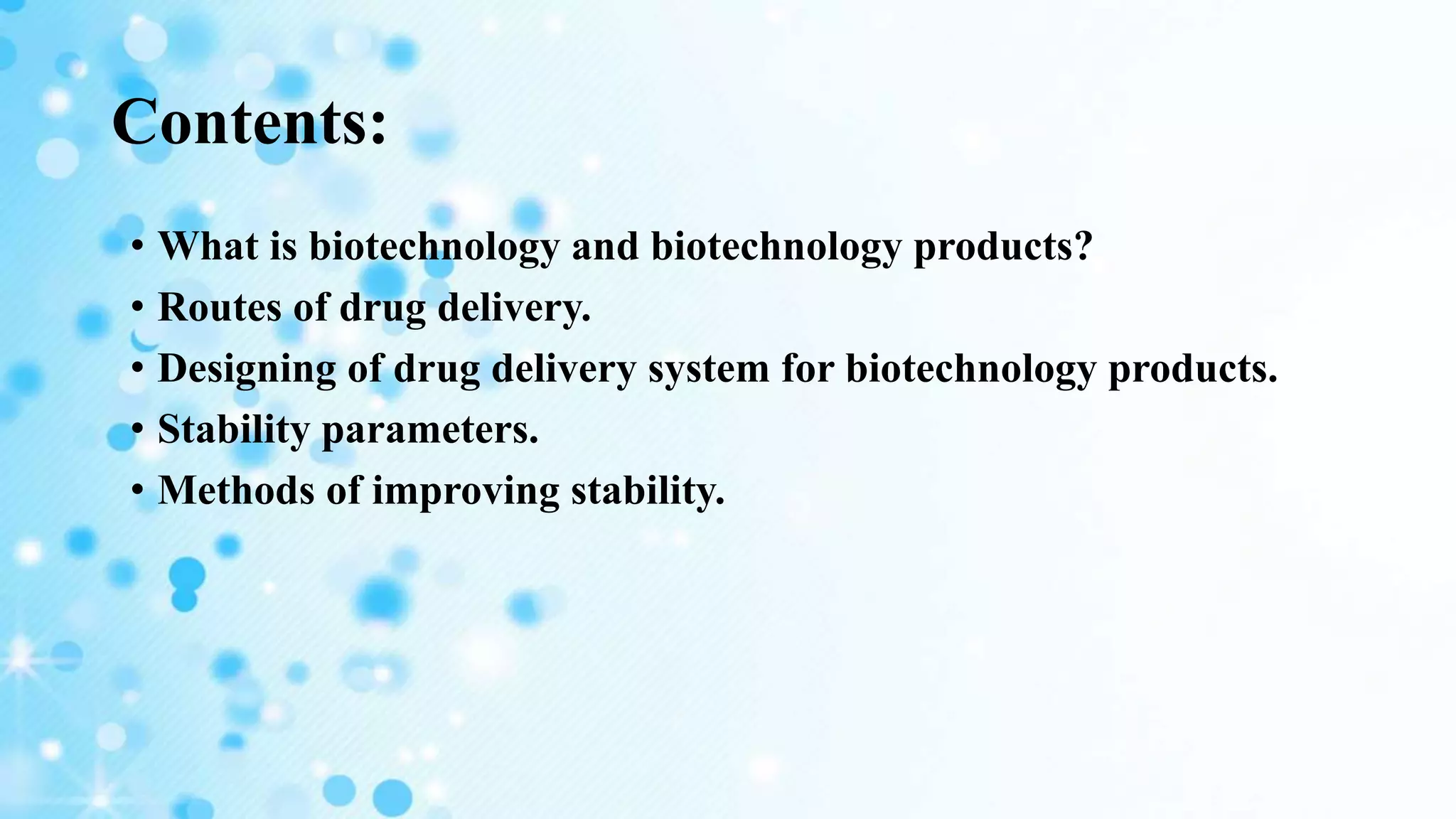 Contents:

• What is biotechnology and biotechnology products?
• Routes of drug delivery.
• Designing of drug delivery system for biotechnology products.
• Stability parameters.
• Methods of improving stability.